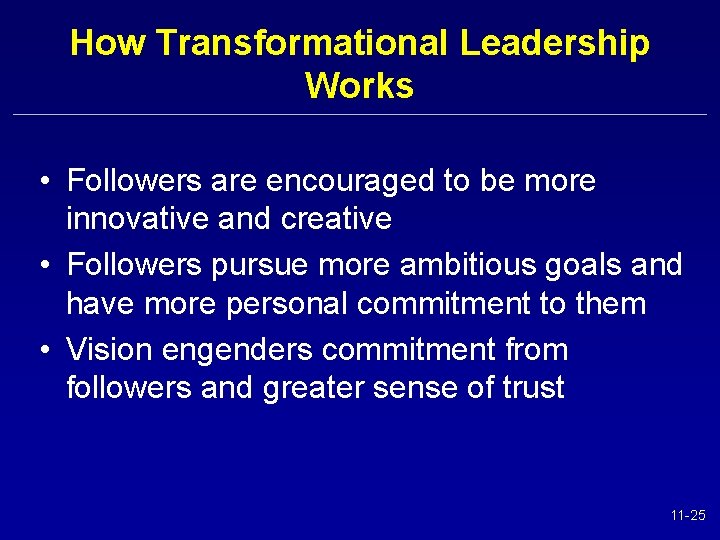 How Transformational Leadership Works

• Followers are encouraged to be more innovative and creative
• Followers pursue more ambitious goals and have more personal commitment to them
• Vision engenders commitment from followers and greater sense of trust

11-25